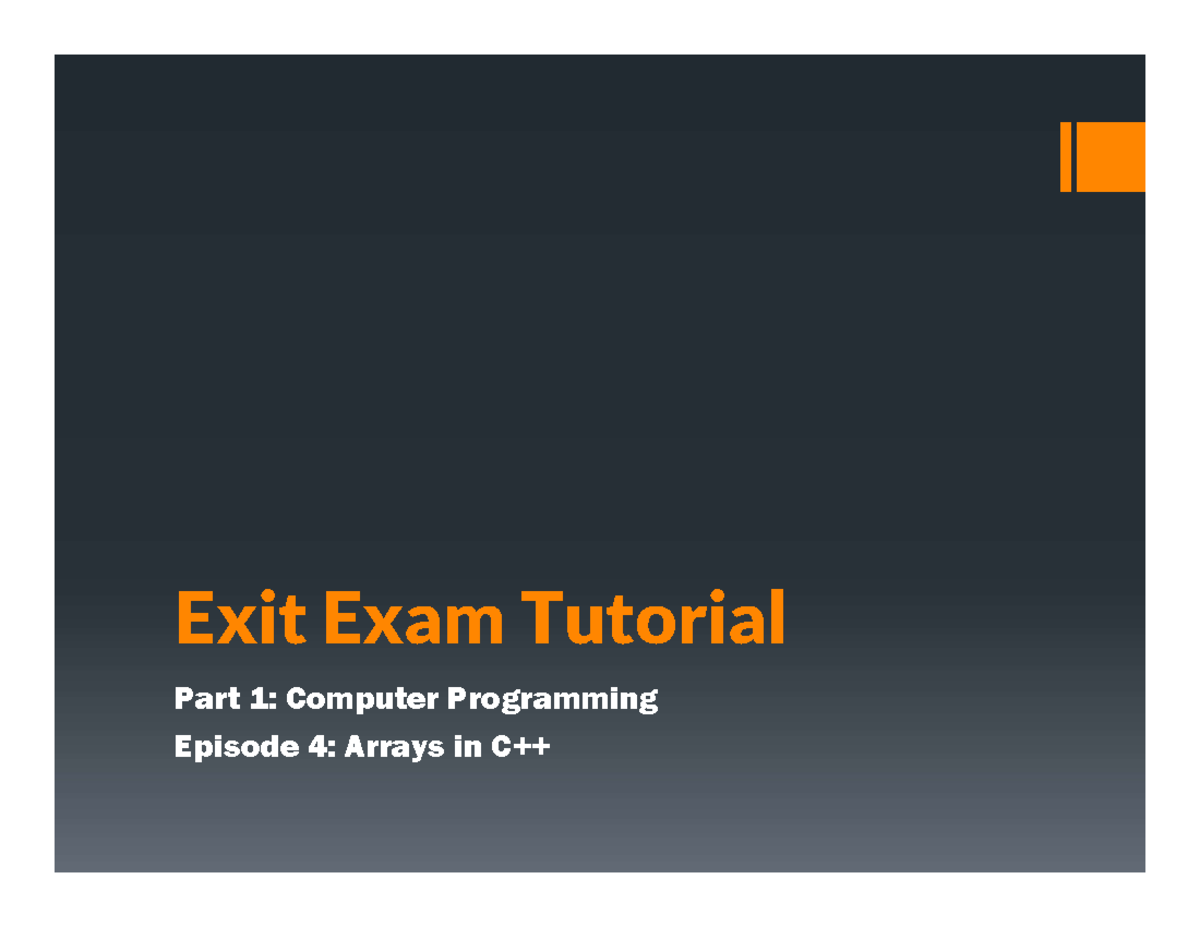 Exit Exam Tutorial

Part 1: Computer Programming

Episode 4: Arrays in C++